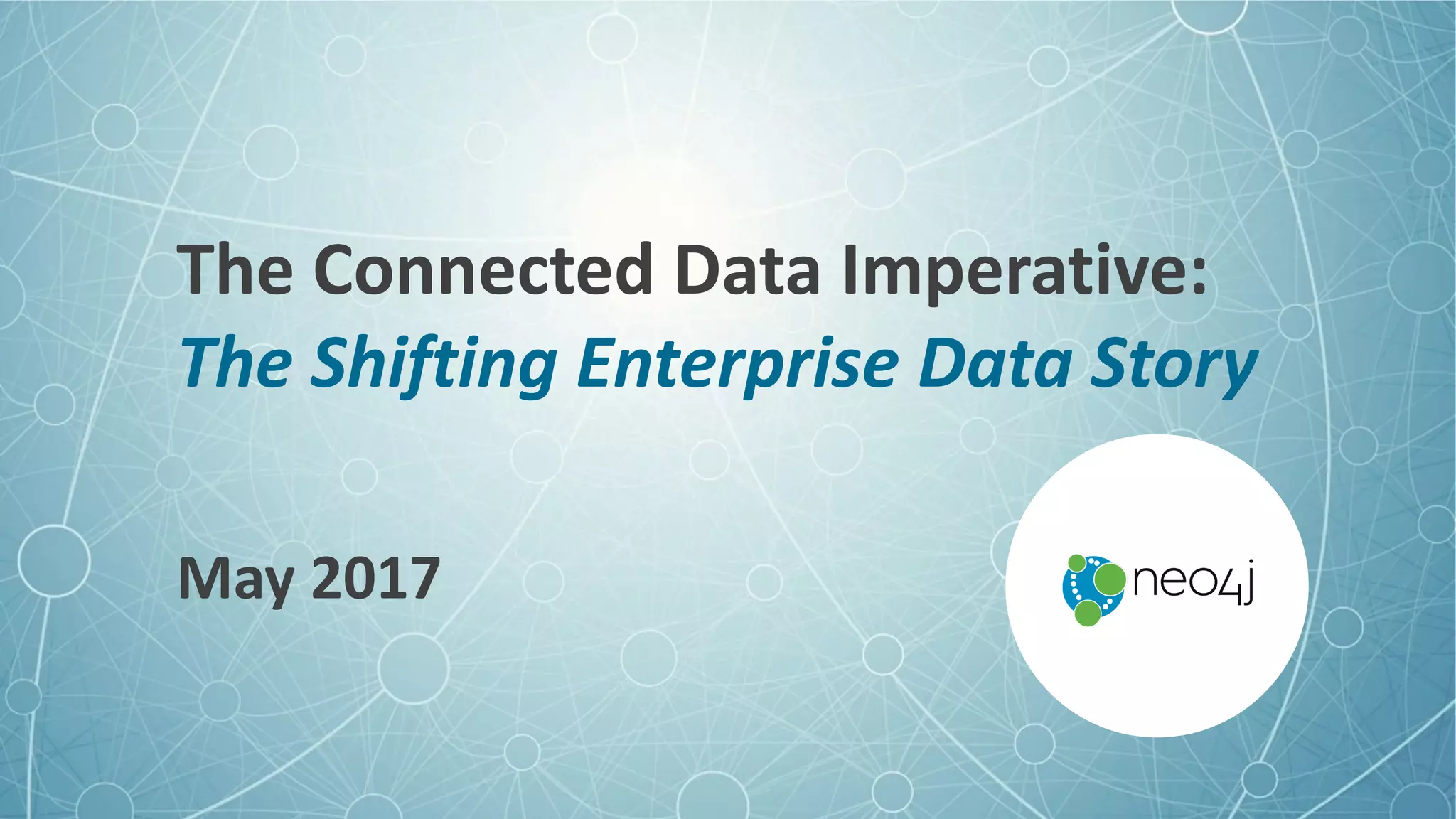 The Connected Data Imperative:
The Shifting Enterprise Data Story

May 2017

neo4j